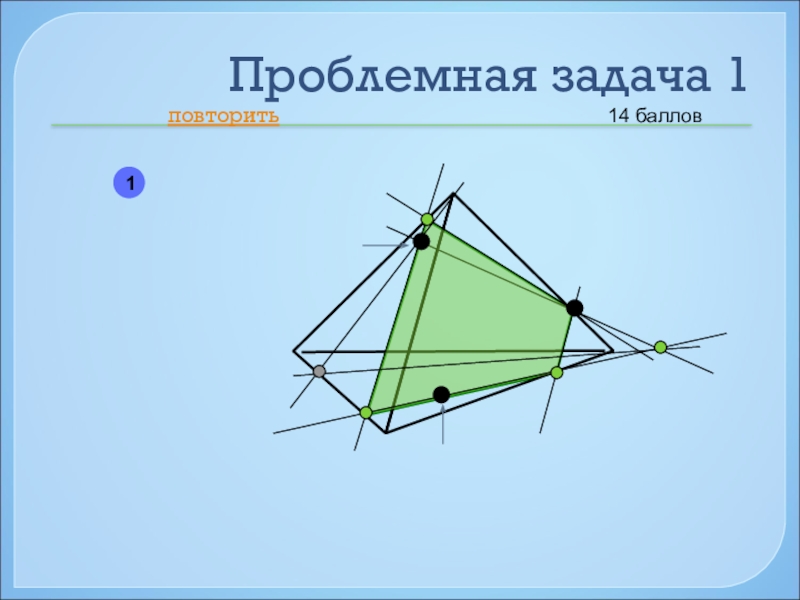 Проблемная задача 1

повторить

14 баллов

1